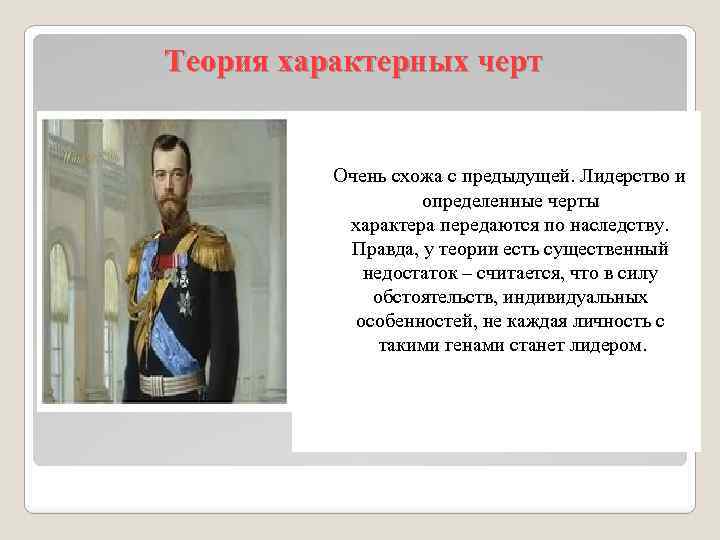 Теория характерных черт

Очень схожа с предыдущей. Лидерство и определенные черты характера передаются по наследству. Правда, у теории есть существенный недостаток – считается, что в силу обстоятельств, индивидуальных особенностей, не каждая личность с такими генами станет лидером.